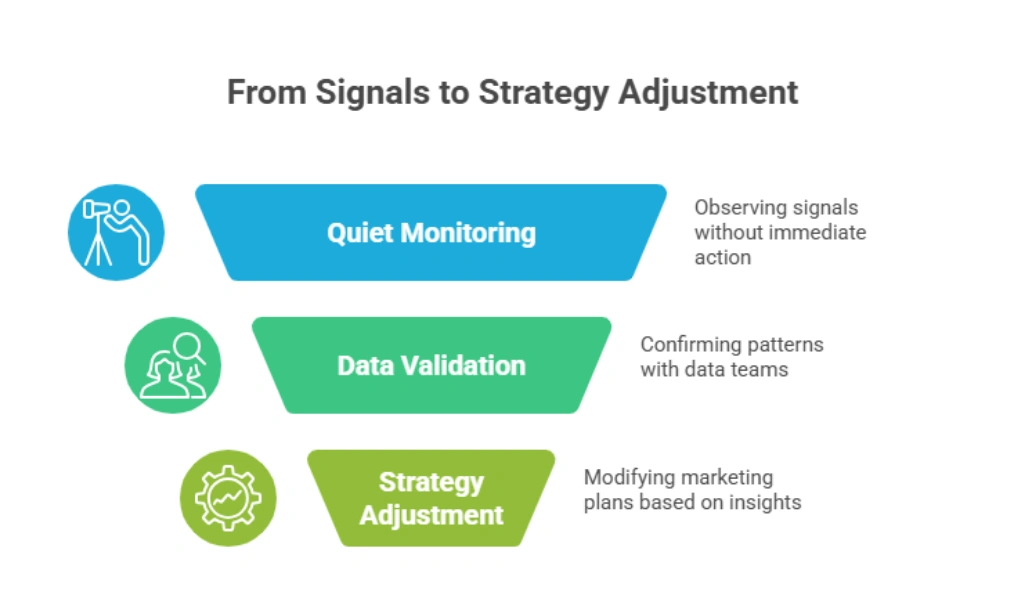 From Signals to Strategy Adjustment

Quiet Monitoring

Observing signals without immediate action

Data Validation

Confirming patterns with data teams

Strategy Adjustment

Modifying marketing plans based on insights